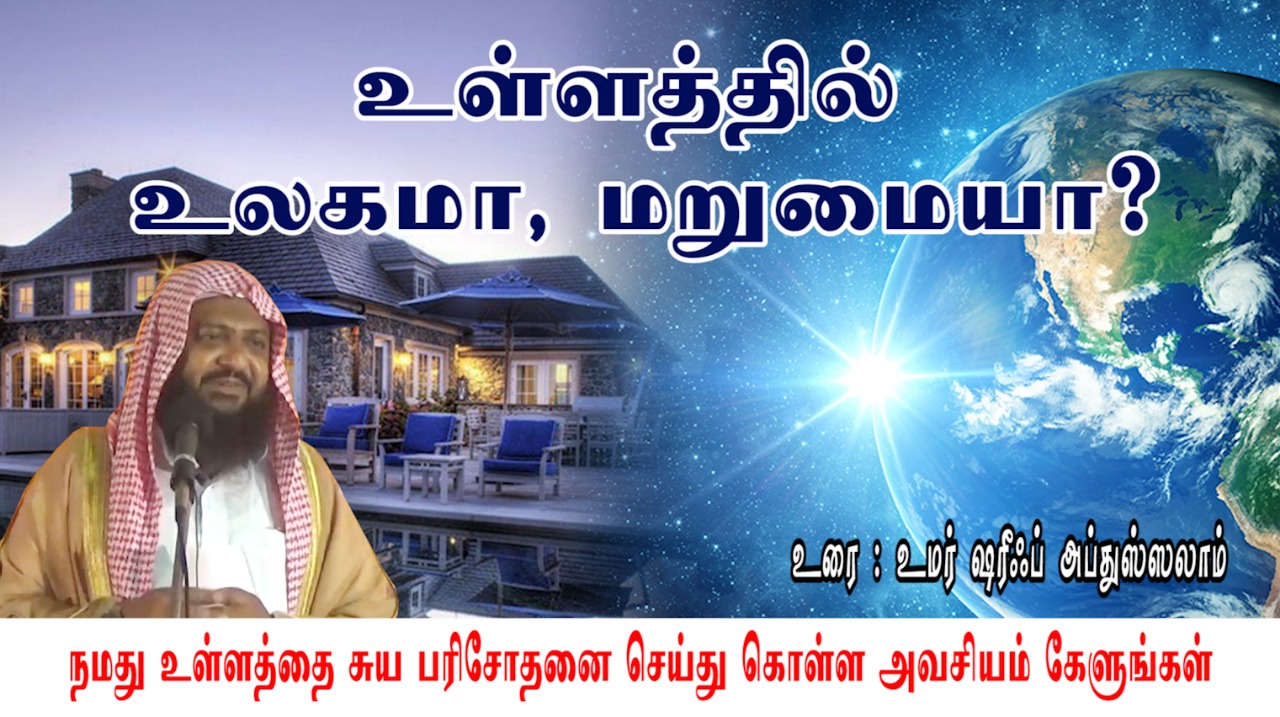 உள்ளத்தில்
உலகமா, மறுமையா?

உரை : உமர் ஷரீஃப் அப்துஸ்ஸலாம்

நமது உள்ளத்தை சுய பரிசோதனை செய்து கொள்ள அவசியம் கேளுங்கள்